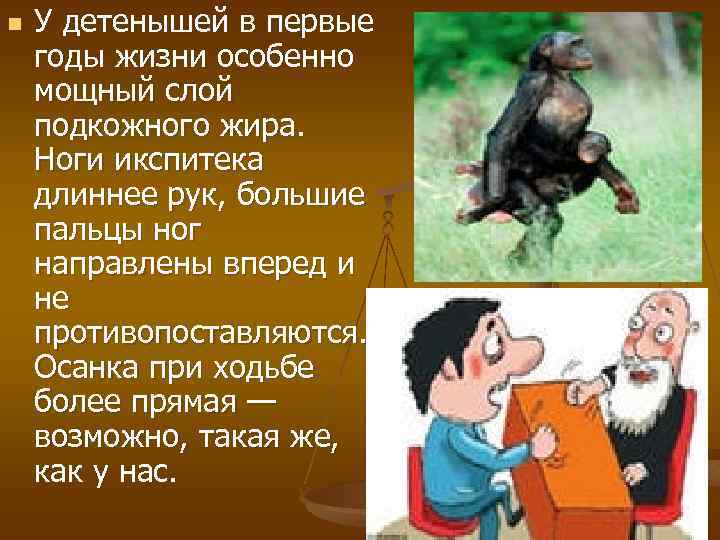 У детенышей в первые годы жизни особенно мощный слой подкожного жира. Ноги икспитека длиннее рук, большие пальцы ног направлены вперед и не противопоставляются. Осанка при ходьбе более прямая — возможно, такая же, как у нас.